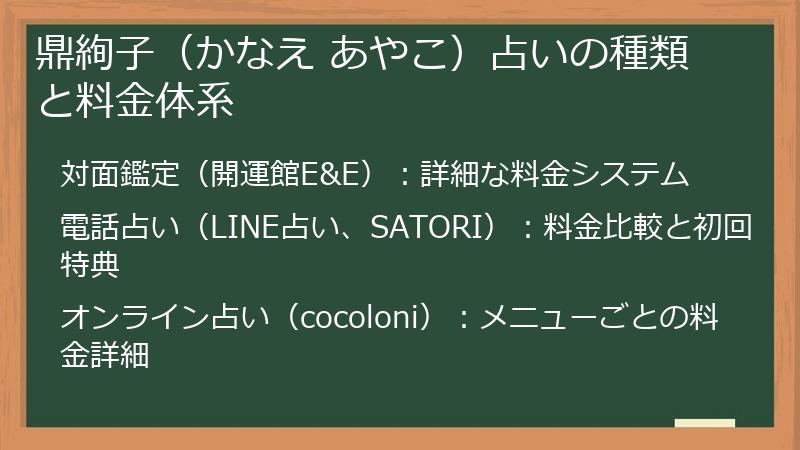 鼎絢子（かなえ あやこ）占いの種類と料金体系

対面鑑定（開運館E&E）：詳細な料金システム

電話占い（LINE占い、SATORI）：料金比較と初回特典

オンライン占い（cocoloni）：メニューごとの料金詳細